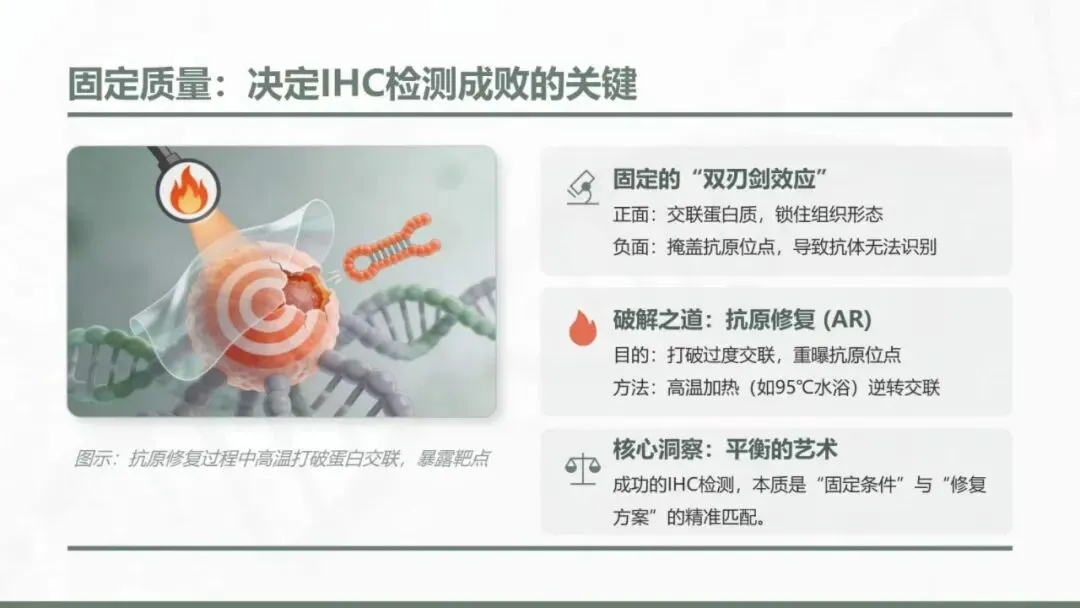 固定质量：决定IHC检测成败的关键

图示：抗原修复过程中高温打破蛋白交联，暴露靶点

固定的“双刃剑效应”
正面：交联蛋白质，锁住组织形态
负面：掩盖抗原位点，导致抗体无法识别

破解之道：抗原修复 (AR)
目的：打破过度交联，重曝抗原位点
方法：高温加热（如95℃水浴）逆转交联

核心洞察：平衡的艺术
成功的IHC检测，本质是“固定条件”与“修复方案”的精准匹配。